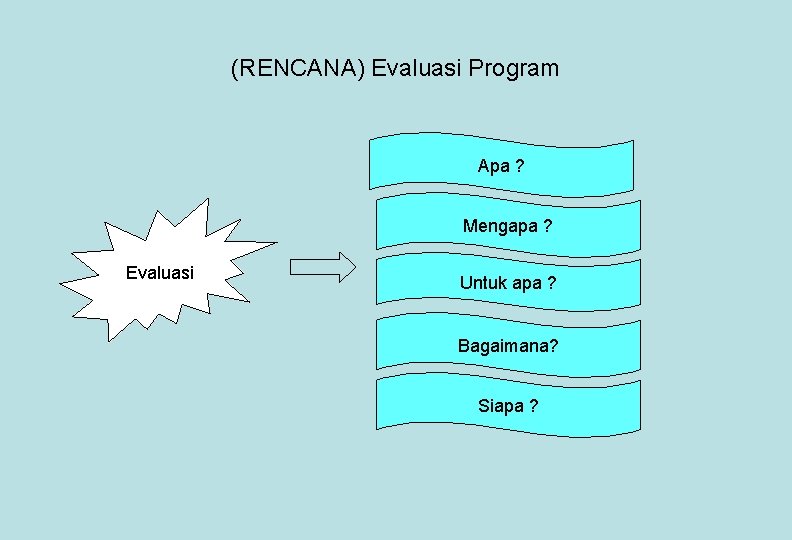 (RENCANA) Evaluasi Program

Evaluasi

Apa ?

Mengapa ?

Untuk apa ?

Bagaimana?

Siapa ?